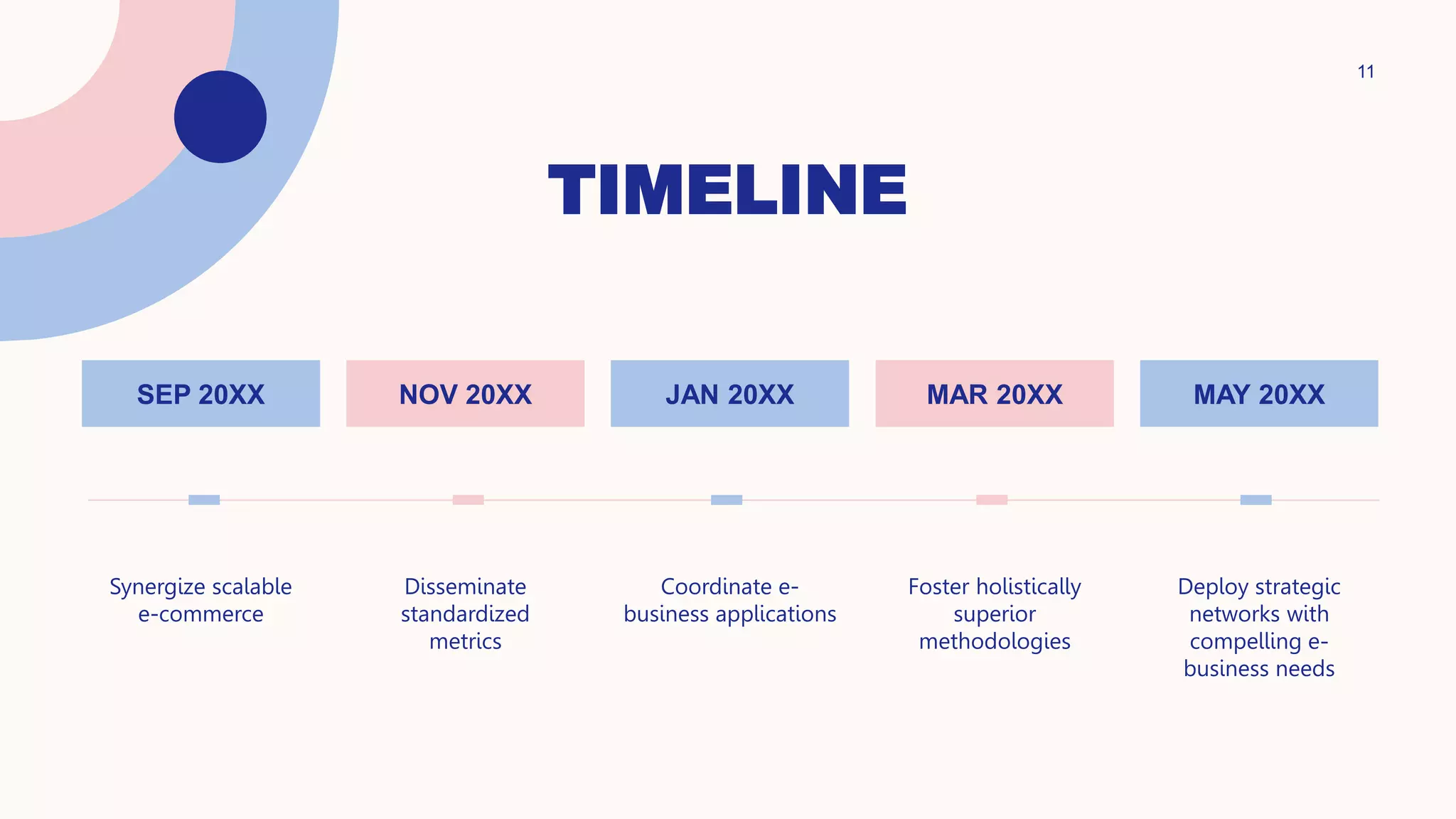 11

TIMELINE

SEP 20XX

NOV 20XX

JAN 20XX

MAR 20XX

MAY 20XX

Synergize scalable e-commerce

Disseminate standardized metrics

Coordinate e-business applications

Foster holistically superior methodologies

Deploy strategic networks with compelling e-business needs